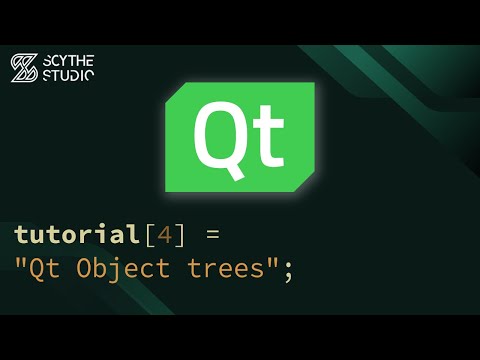 SCYTHE STUDIO

Qt

tutorial[4] =
"Qt Object trees";